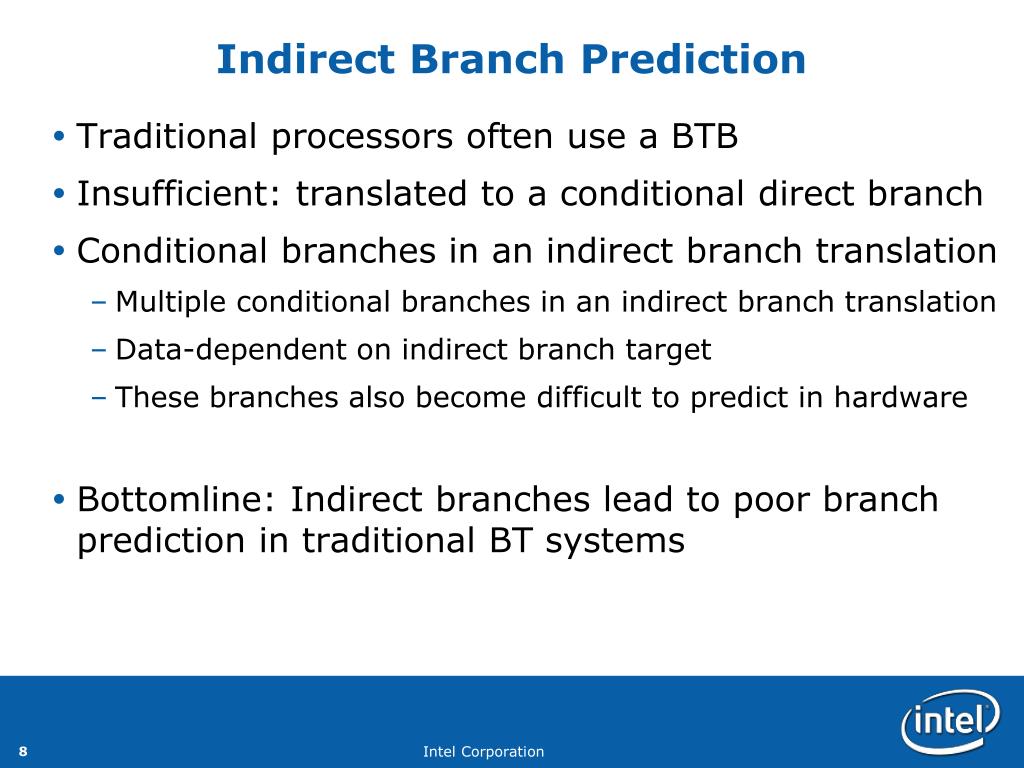 Indirect Branch Prediction

• Traditional processors often use a BTB

• Insufficient: translated to a conditional direct branch

• Conditional branches in an indirect branch translation

– Multiple conditional branches in an indirect branch translation

– Data-dependent on indirect branch target

– These branches also become difficult to predict in hardware

• Bottomline: Indirect branches lead to poor branch prediction in traditional BT systems

8

Intel Corporation

intel